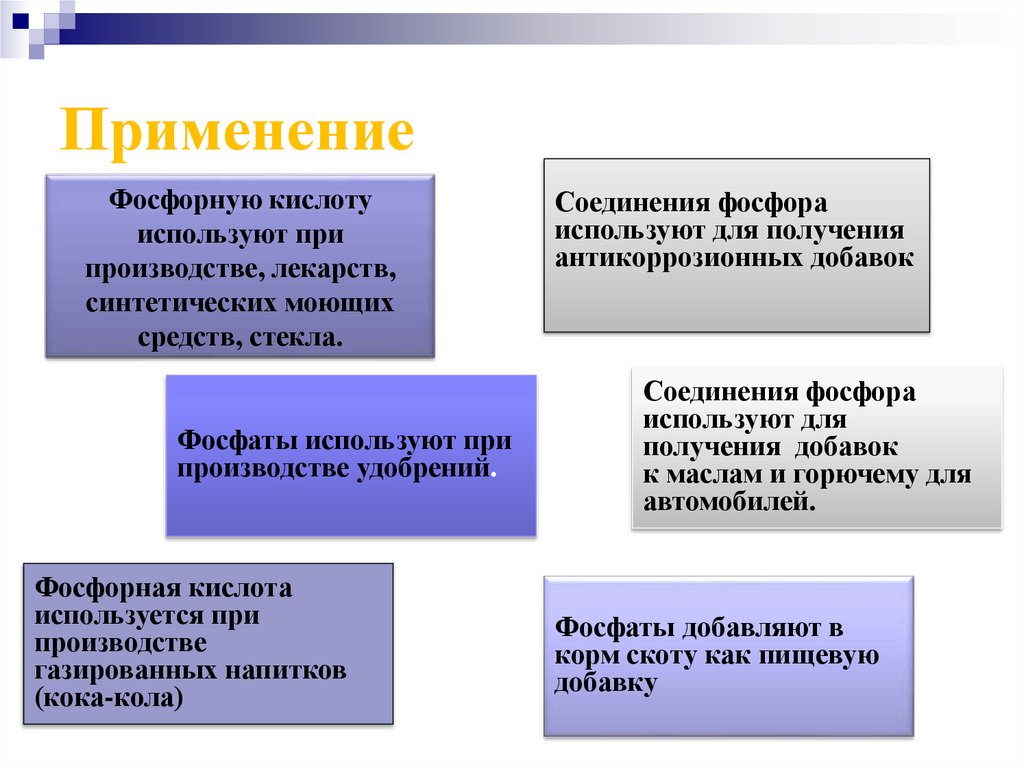 Применение

Фосфорную кислоту используют при производстве, лекарств, синтетических моющих средств, стекла.

Соединения фосфора используют для получения антикоррозионных добавок

Фосфаты используют при производстве удобрений.

Соединения фосфора используют для получения добавок к маслам и горючему для автомобилей.

Фосфорная кислота используется при производстве газированных напитков (кока-кола)

Фосфаты добавляют в корм скоту как пищевую добавку